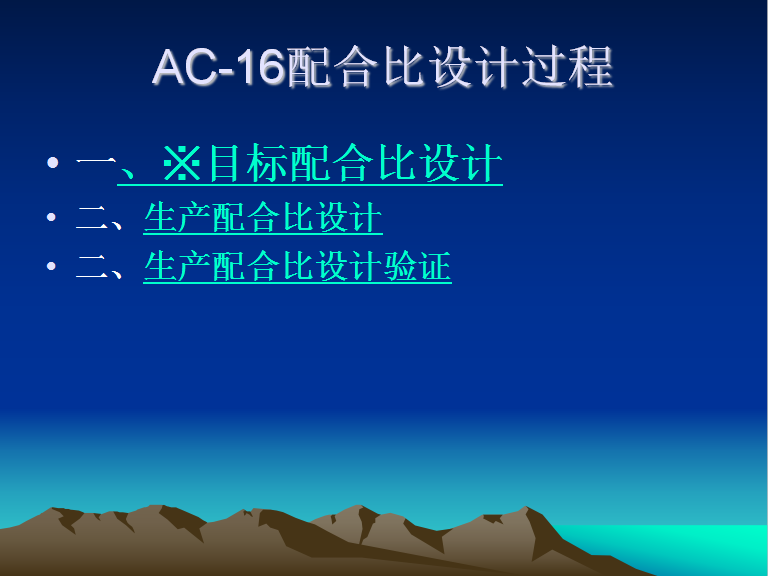 AC-16配合比设计过程

• 一、※目标配合比设计
• 二、生产配合比设计
• 二、生产配合比设计验证